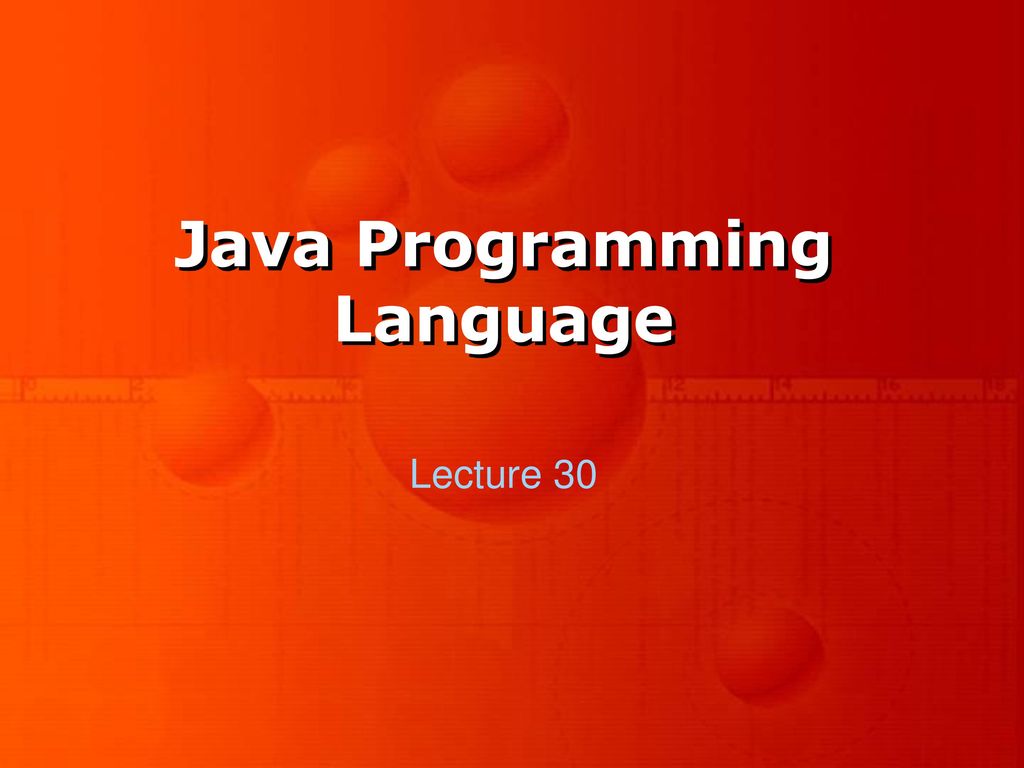 Java Programming Language

Lecture 30